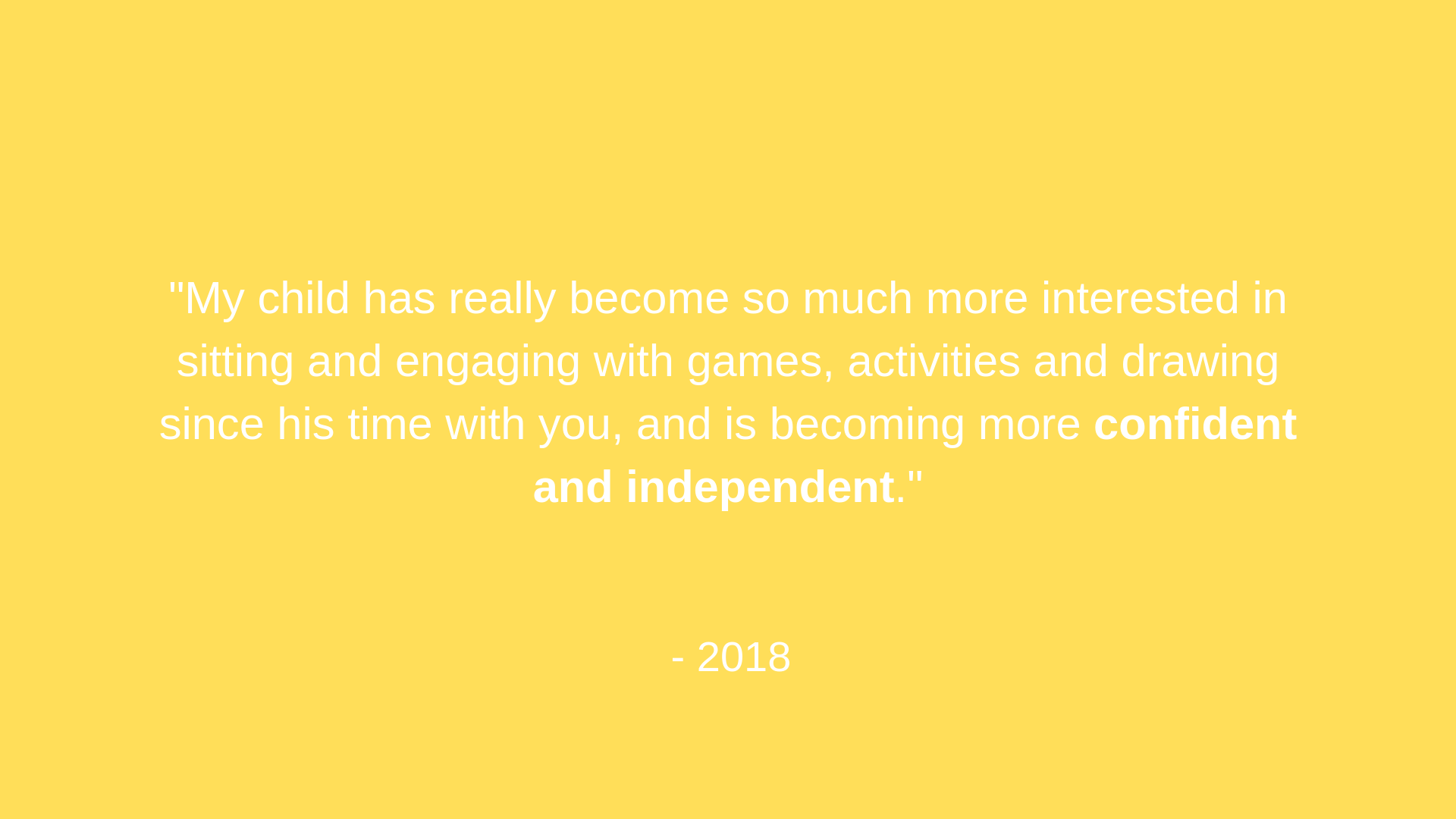 "My child has really become so much more interested in sitting and engaging with games, activities and drawing since his time with you, and is becoming more confident and independent."

- 2018